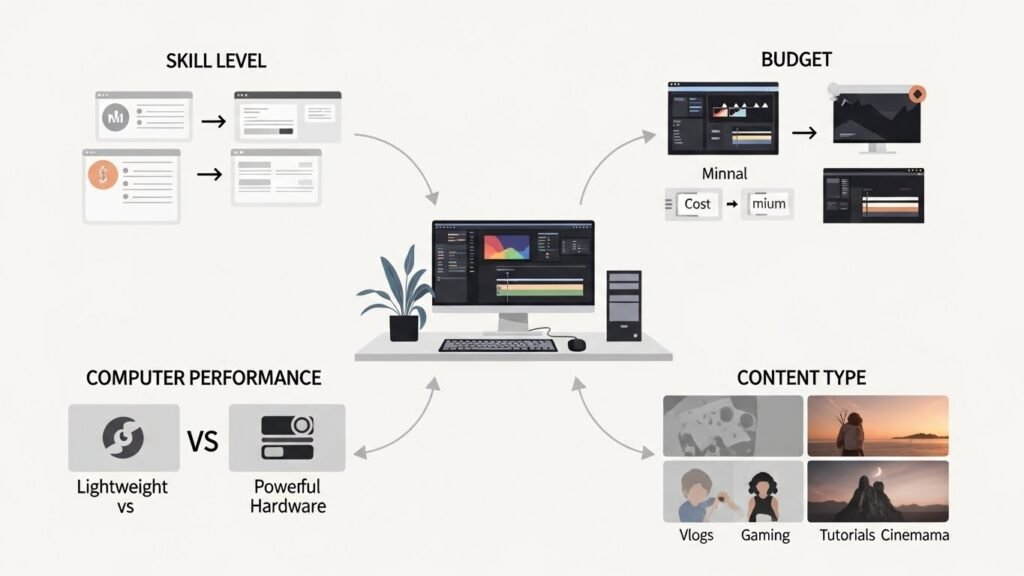 SKILL LEVEL

BUDGET

Minnal

Cost → mium

COMPUTER PERFORMANCE

VS

Lightweight vs

Powerful Hardware

CONTENT TYPE

Vlogs Gaming Tutorials Cinemama